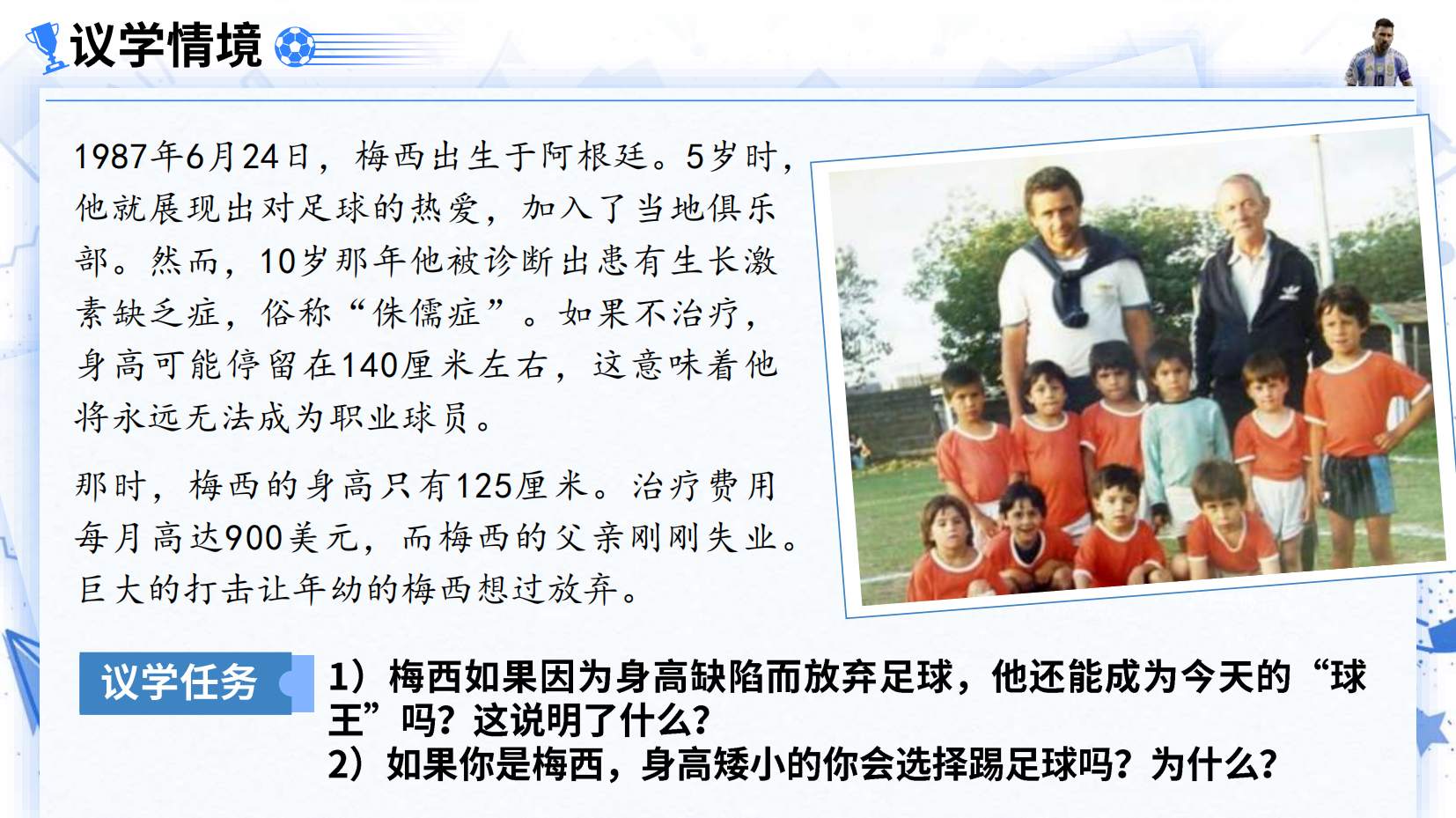 议学情境

1987年6月24日，梅西出生于阿根廷。5岁时，他就展现出对足球的热爱，加入了当地俱乐部。然而，10岁那年他被诊断出患有生长激素缺乏症，俗称“侏儒症”。如果不治疗，身高可能停留在140厘米左右，这意味着他将永远无法成为职业球员。

那时，梅西的身高只有125厘米。治疗费用每月高达900美元，而梅西的父亲刚刚失业。巨大的打击让年幼的梅西想过放弃。

议学任务

1）梅西如果因为身高缺陷而放弃足球，他还能成为今天的“球王”吗？这说明了什么？
2）如果你是梅西，身高矮小的你会选择踢足球吗？为什么？